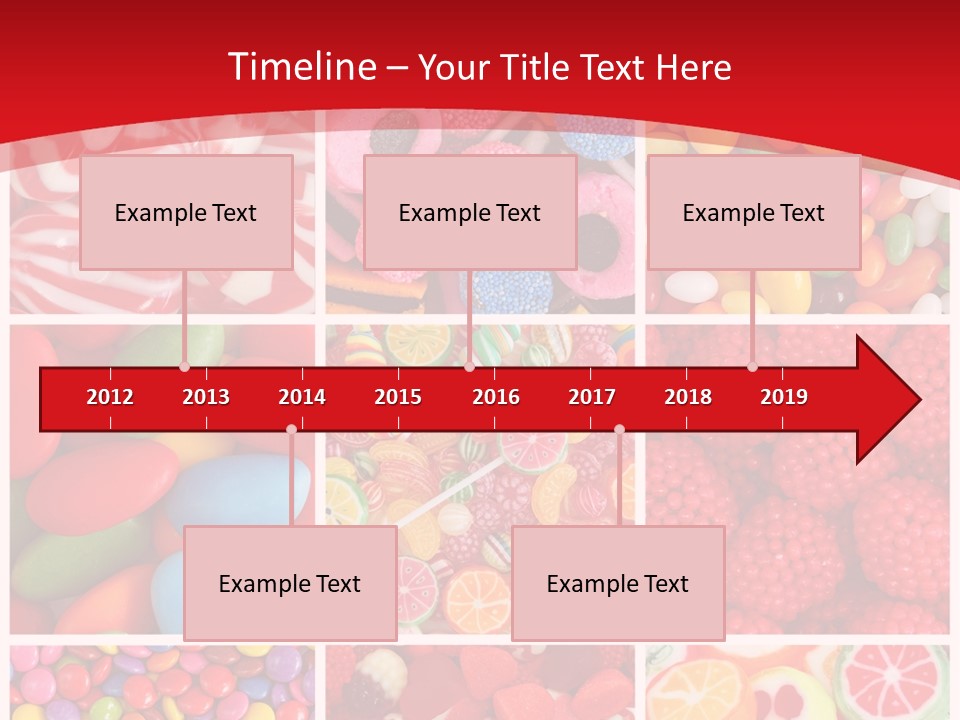 Timeline – Your Title Text Here

Example Text

Example Text

Example Text

2012 2013 2014 2015 2016 2017 2018 2019

Example Text

Example Text